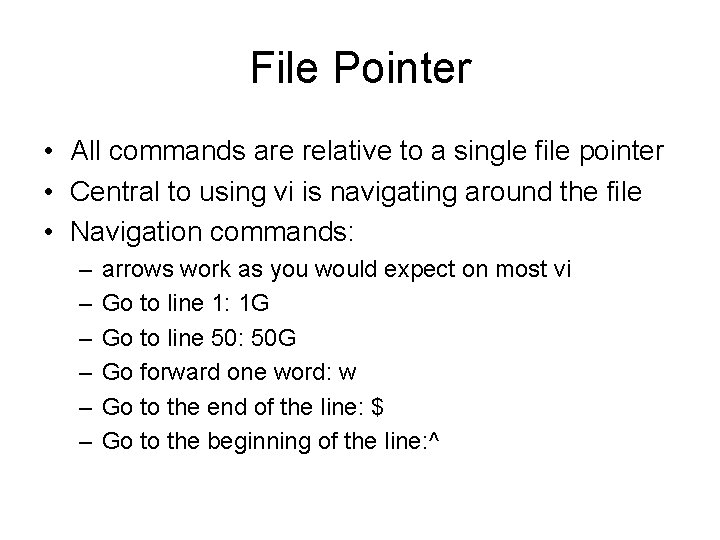 File Pointer

• All commands are relative to a single file pointer
• Central to using vi is navigating around the file
• Navigation commands:
– arrows work as you would expect on most vi
– Go to line 1: 1G
– Go to line 50: 50G
– Go forward one word: w
– Go to the end of the line: \$
– Go to the beginning of the line:^